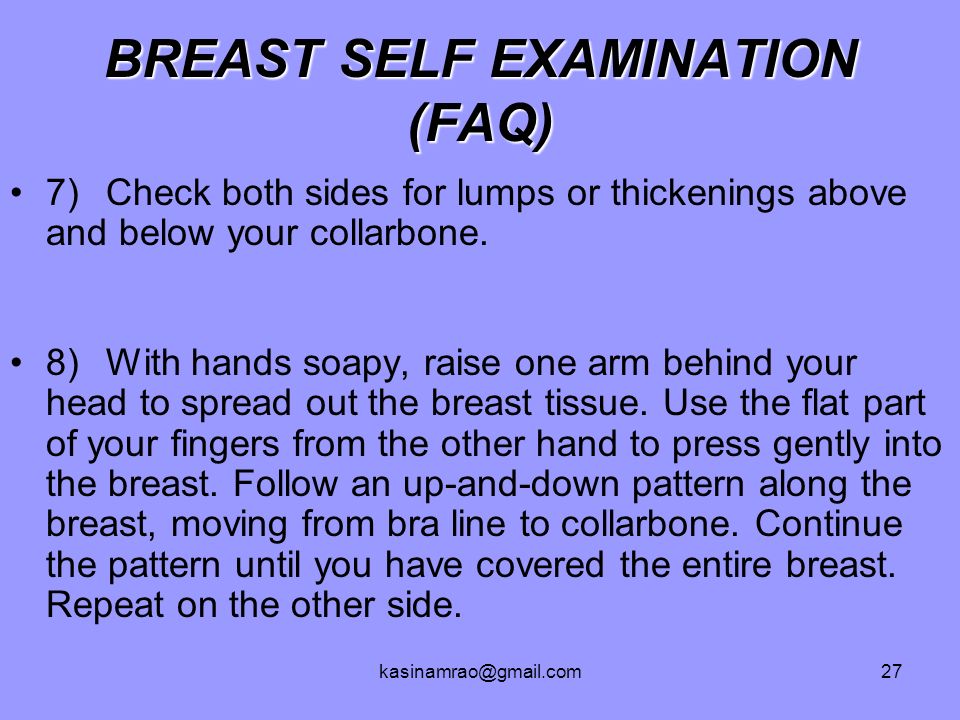 BREAST SELF EXAMINATION (FAQ)

• 7) Check both sides for lumps or thickenings above and below your collarbone.

• 8) With hands soapy, raise one arm behind your head to spread out the breast tissue. Use the flat part of your fingers from the other hand to press gently into the breast. Follow an up-and-down pattern along the breast, moving from bra line to collarbone. Continue the pattern until you have covered the entire breast. Repeat on the other side.

kasinamrao@gmail.com

27